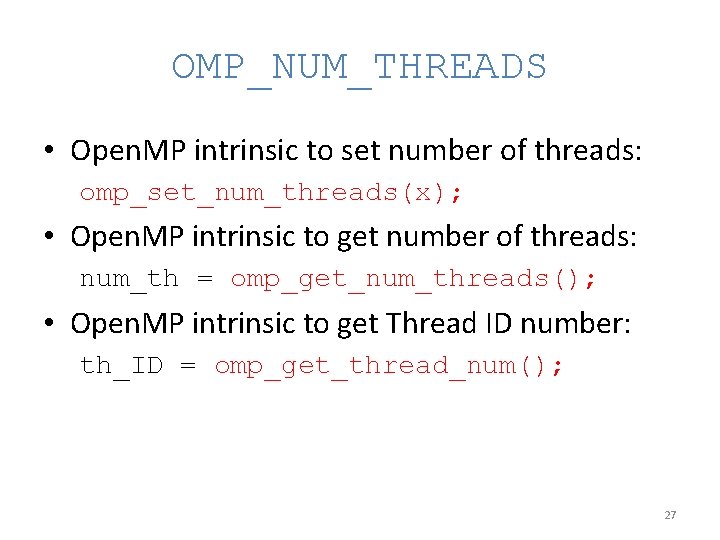 OMP_NUM_THREADS

• OpenMP intrinsic to set number of threads:
omp_set_num_threads(x);

• OpenMP intrinsic to get number of threads:
num_th = omp_get_num_threads();

• OpenMP intrinsic to get Thread ID number:
th_ID = omp_get_thread_num();

27